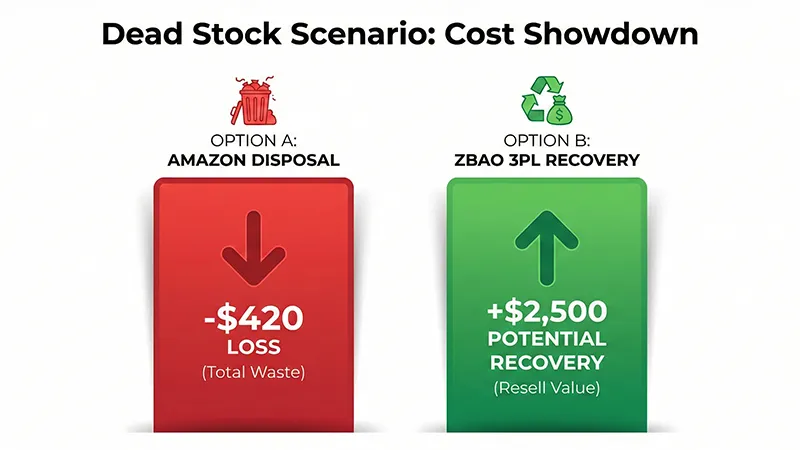 Dead Stock Scenario: Cost Showdown

OPTION A:
AMAZON DISPOSAL

-$420
LOSS
(Total Waste)

OPTION B:
ZBAO 3PL RECOVERY

+$2,500
POTENTIAL
RECOVERY
(Resell Value)